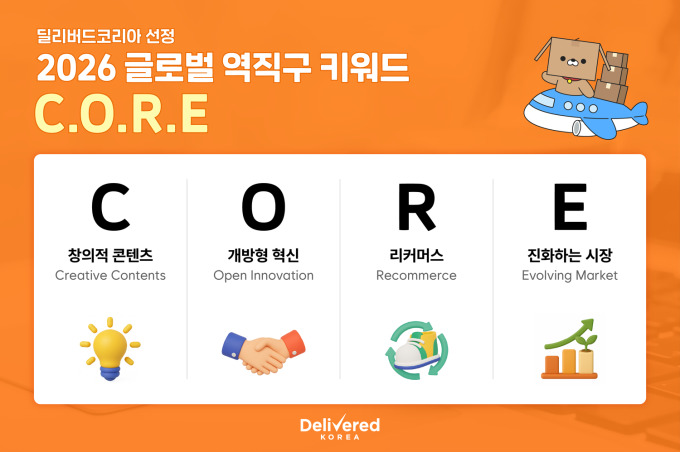 딜리버드코리아 선정
2026 글로벌 역직구 키워드
C.O.R.E

C
창의적 콘텐츠
Creative Contents

O
개방형 혁신
Open Innovation

R
리커머스
Recommerce

E
진화하는 시장
Evolving Market

Delivered
KOREA